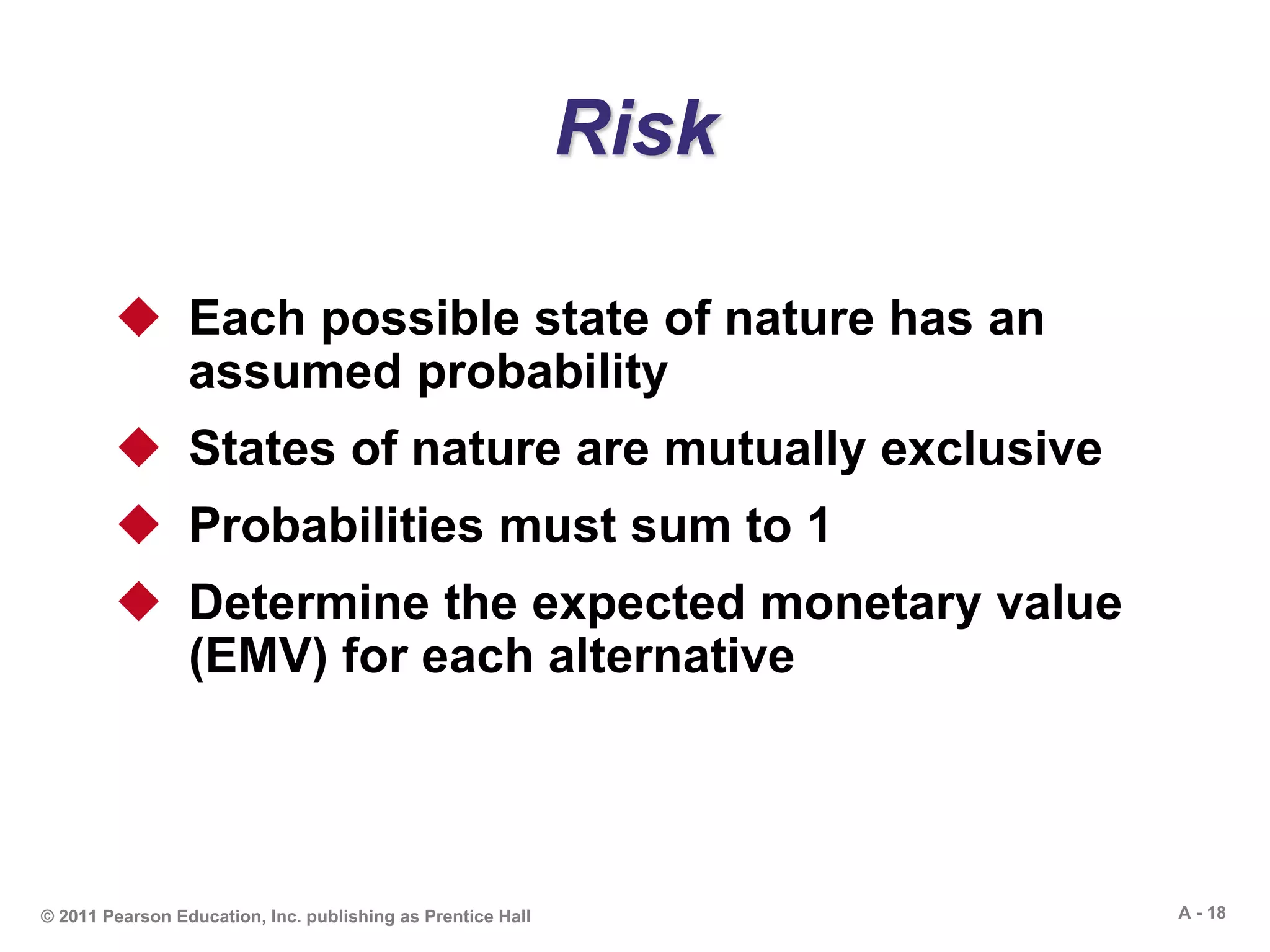 Risk

◆ Each possible state of nature has an assumed probability

◆ States of nature are mutually exclusive

◆ Probabilities must sum to 1

◆ Determine the expected monetary value (EMV) for each alternative

© 2011 Pearson Education, Inc. publishing as Prentice Hall

A - 18